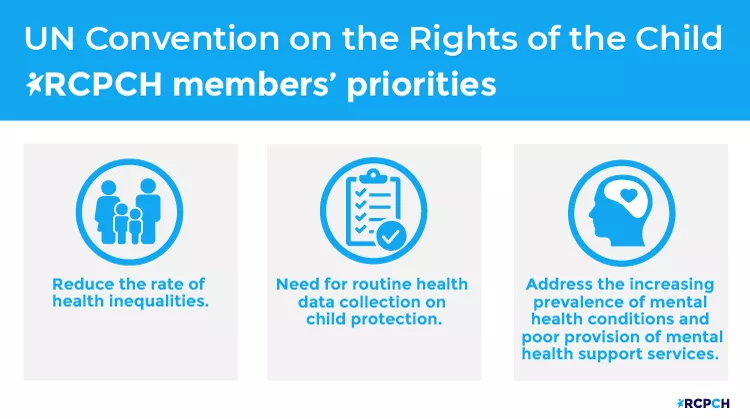 UN Convention on the Rights of the Child
RCPCH members' priorities

Reduce the rate of health inequalities.

Need for routine health data collection on child protection.

Address the increasing prevalence of mental health conditions and poor provision of mental health support services.

RCPCH